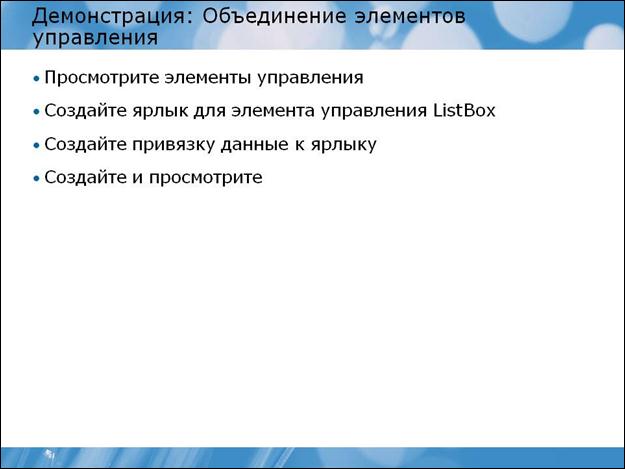 Демонстрация: Объединение элементов управления

• Просмотрите элементы управления

• Создайте ярлык для элемента управления ListBox

• Создайте привязку данные к ярлыку

• Создайте и просмотрите